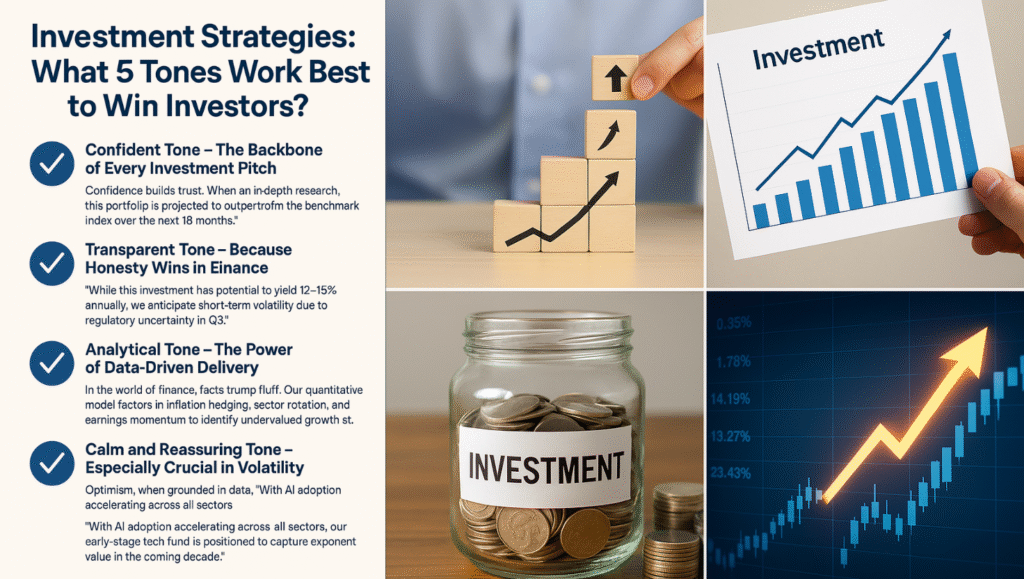 Investment Strategies: What 5 Tones Work Best to Win Investors?

Confident Tone – The Backbone of Every Investment Pitch

Confidence builds trust. When an in-depth research, this portfolip is projected to outpertrofm the benchmark index over the next 18 months."

Transparent Tone – Because Honesty Wins in Einance

"While this investment has potential to yield 12–15% annually, we anticipate short-term volatility due to regulatory uncertainty in Q3."

Analytical Tone – The Power of Data-Driven Delivery

In the world of finance, facts trump fluff. Our quantitative model factors in inflation hedging, sector rotation, and earnings momentum to identify undervalued growth st.

Calm and Reassuring Tone – Especially Crucial in Volatility

Optimism, when grounded in data, "With AI adoption accelerating across all sectors

"With AI adoption accelerating across all sectors, our early-stage tech fund is positioned to capture exponent value in the coming decade."

Investment

INVESTMENT

0.35%

1.78%

14.19%

13.27%

23.43%